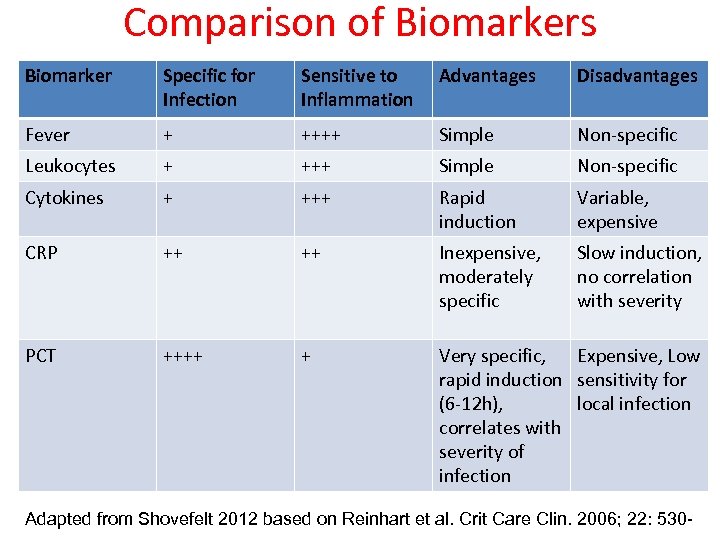 Comparison of Biomarkers

| Biomarker | Specific for Infection | Sensitive to Inflammation | Advantages | Disadvantages |
|---|---|---|---|---|
| Fever | + | ++++ | Simple | Non-specific |
| Leukocytes | + | +++ | Simple | Non-specific |
| Cytokines | + | +++ | Rapid induction | Variable, expensive |
| CRP | ++ | ++ | Inexpensive, moderately specific | Slow induction, no correlation with severity |
| PCT | ++++ | + | Very specific, rapid induction (6-12h), correlates with severity of infection | Expensive, Low sensitivity for local infection |

Adapted from Shovefelt 2012 based on Reinhart et al. Crit Care Clin. 2006; 22: 530-